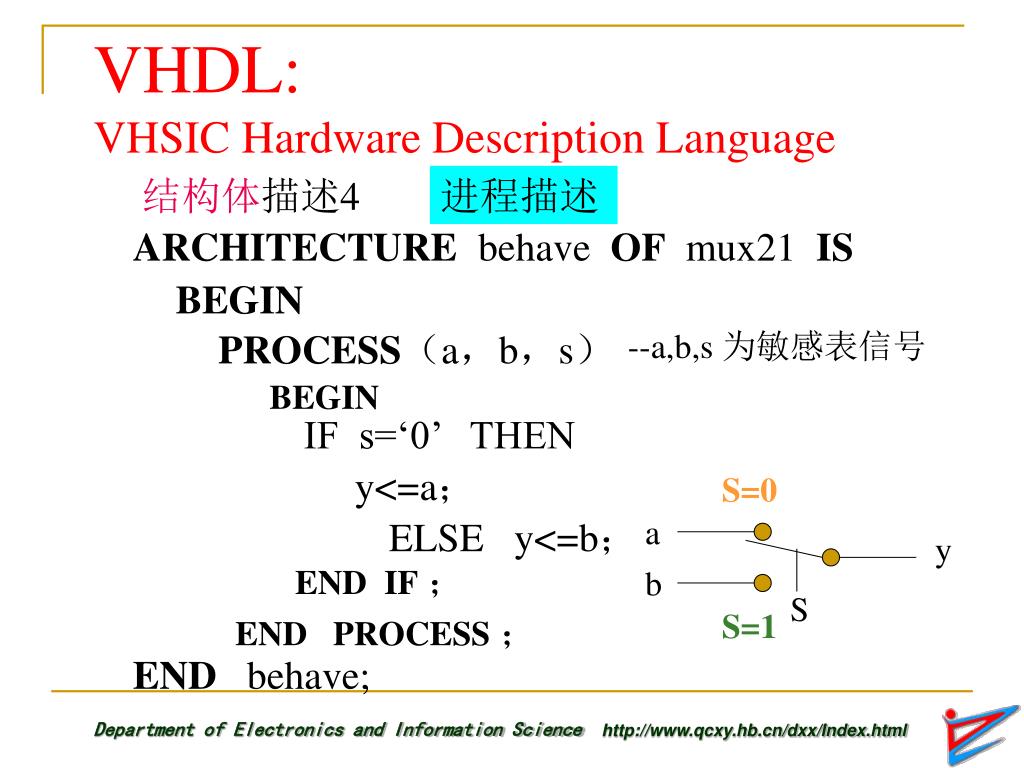 VHDL:
VHSIC Hardware Description Language

结构体描述4　　进程描述

ARCHITECTURE behave OF mux21 IS
BEGIN
PROCESS（a，b，s） --a,b,s 为敏感表信号
BEGIN
IF s=‘0’ THEN
y<=a；
ELSE y<=b；
END IF ；
END PROCESS ；
END behave;

S=0
a
b
y
S
S=1

Department of Electronics and Information Science http://www.qcxy.hb.cn/dxx/Index.html